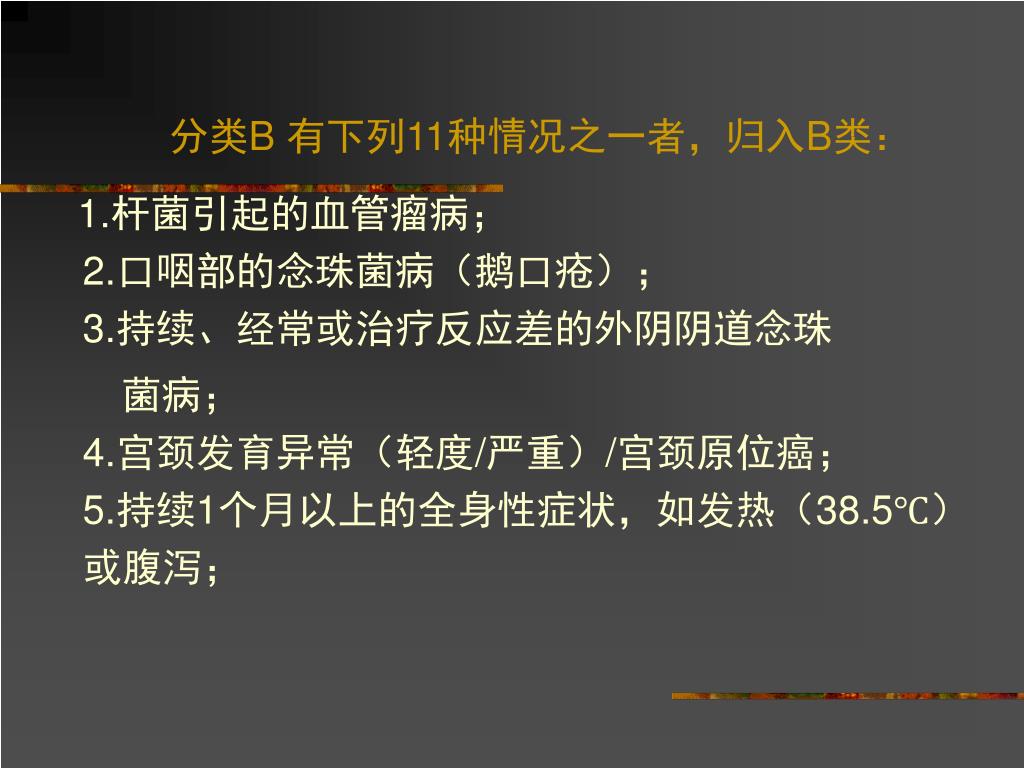 分类B 有下列11种情况之一者，归入B类：

1.杆菌引起的血管瘤病；
2.口咽部的念珠菌病（鹅口疮）；
3.持续、经常或治疗反应差的外阴阴道念珠菌病；
4.宫颈发育异常（轻度/严重）/宫颈原位癌；
5.持续1个月以上的全身性症状，如发热（38.5℃）或腹泻；